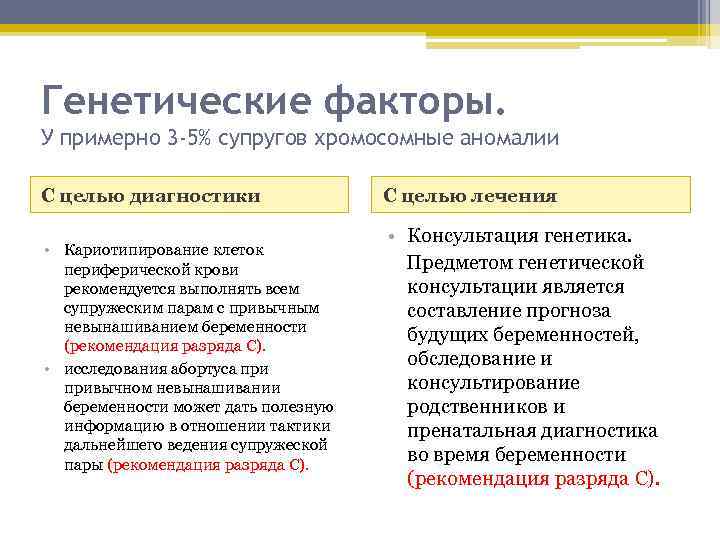 Генетические факторы.
У примерно 3-5% супругов хромосомные аномалии

С целью диагностики

• Кариотипирование клеток периферической крови рекомендуется выполнять всем супружеским парам с привычным невынашиванием беременности (рекомендация разряда С).
• исследования абортуса при привычном невынашивании беременности может дать полезную информацию в отношении тактики дальнейшего ведения супружеской пары (рекомендация разряда С).

С целью лечения

• Консультация генетика.
Предметом генетической консультации является составление прогноза будущих беременностей, обследование и консультирование родственников и пренатальная диагностика во время беременности (рекомендация разряда С).